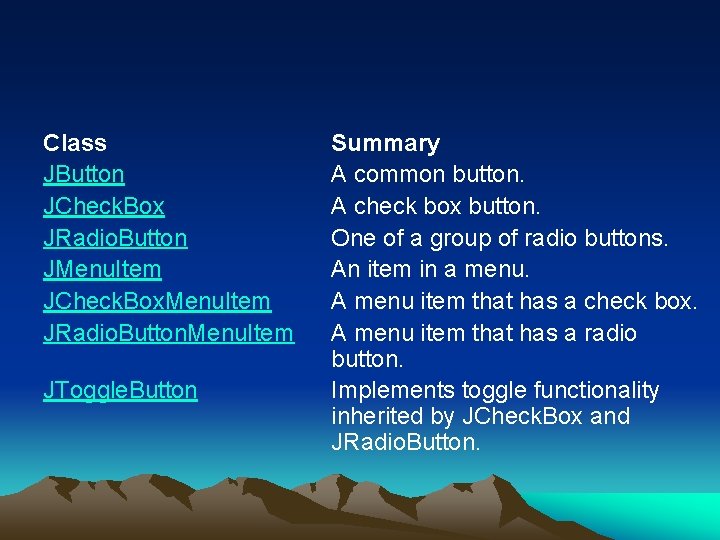 | Class | Summary |
|---|---|
| JButton | A common button. |
| JCheckBox | A check box button. |
| JRadioButton | One of a group of radio buttons. |
| JMenuItem | An item in a menu. |
| JCheckBoxMenuItem | A menu item that has a check box. |
| JRadioButtonMenuItem | A menu item that has a radio button. |
| JToggleButton | Implements toggle functionality inherited by JCheckBox and JRadioButton. |